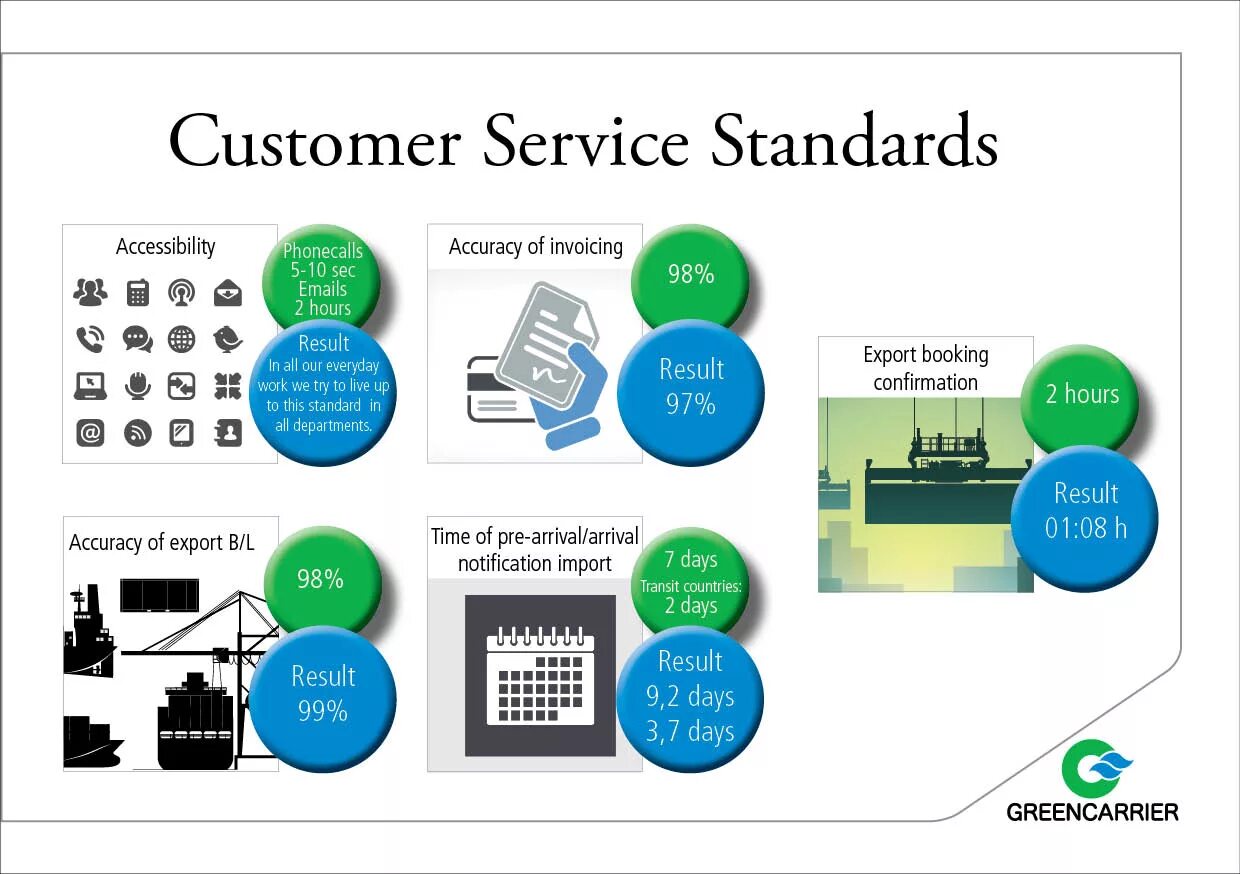 Customer Service Standards

Accessibility

Phonecalls 5-10 sec Emails 2 hours

Result
In all our everyday work we try to live up to this standard in all departments.

Accuracy of invoicing

98%

Result 97%

Export booking confirmation

2 hours

Result 01:08 h

Accuracy of export B/L

98%

Result 99%

Time of pre-arrival/arrival notification import

7 days
Transit countries: 2 days

Result 9,2 days 3,7 days

GREENCARRIER